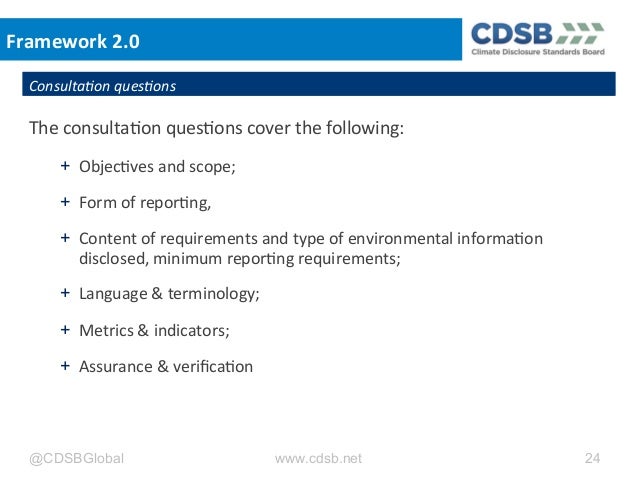 Framework 2.0

CDSB
Climate Disclosure Standards Board

Consultation questions

The consultation questions cover the following:

+ Objectives and scope;

+ Form of reporting,

+ Content of requirements and type of environmental information disclosed, minimum reporting requirements;

+ Language & terminology;

+ Metrics & indicators;

+ Assurance & verification

@CDSBGlobal

www.cdsb.net

24